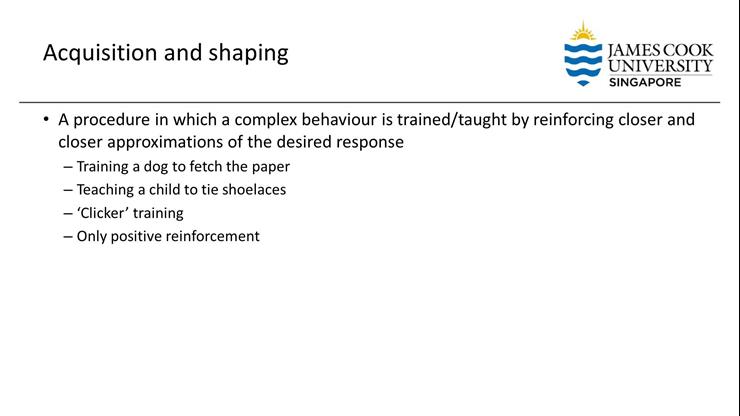 Acquisition and shaping

JAMES COOK UNIVERSITY SINGAPORE

• A procedure in which a complex behaviour is trained/taught by reinforcing closer and closer approximations of the desired response
– Training a dog to fetch the paper
– Teaching a child to tie shoelaces
– 'Clicker' training
– Only positive reinforcement